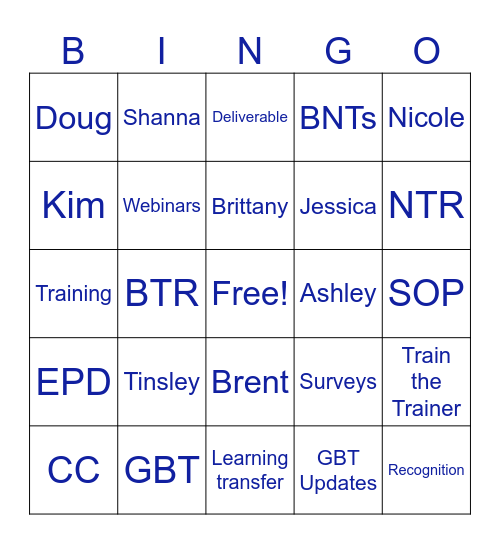 | B | I | N | G | O |
|---|---|---|---|---|
| Doug | Shanna | Deliverable | BNTs | Nicole |
| Kim | Webinars | Brittany | Jessica | NTR |
| Training | BTR | Free! | Ashley | SOP |
| EPD | Tinsley | Brent | Surveys | Train the Trainer |
| CC | GBT | Learning transfer | GBT Updates | Recognition |